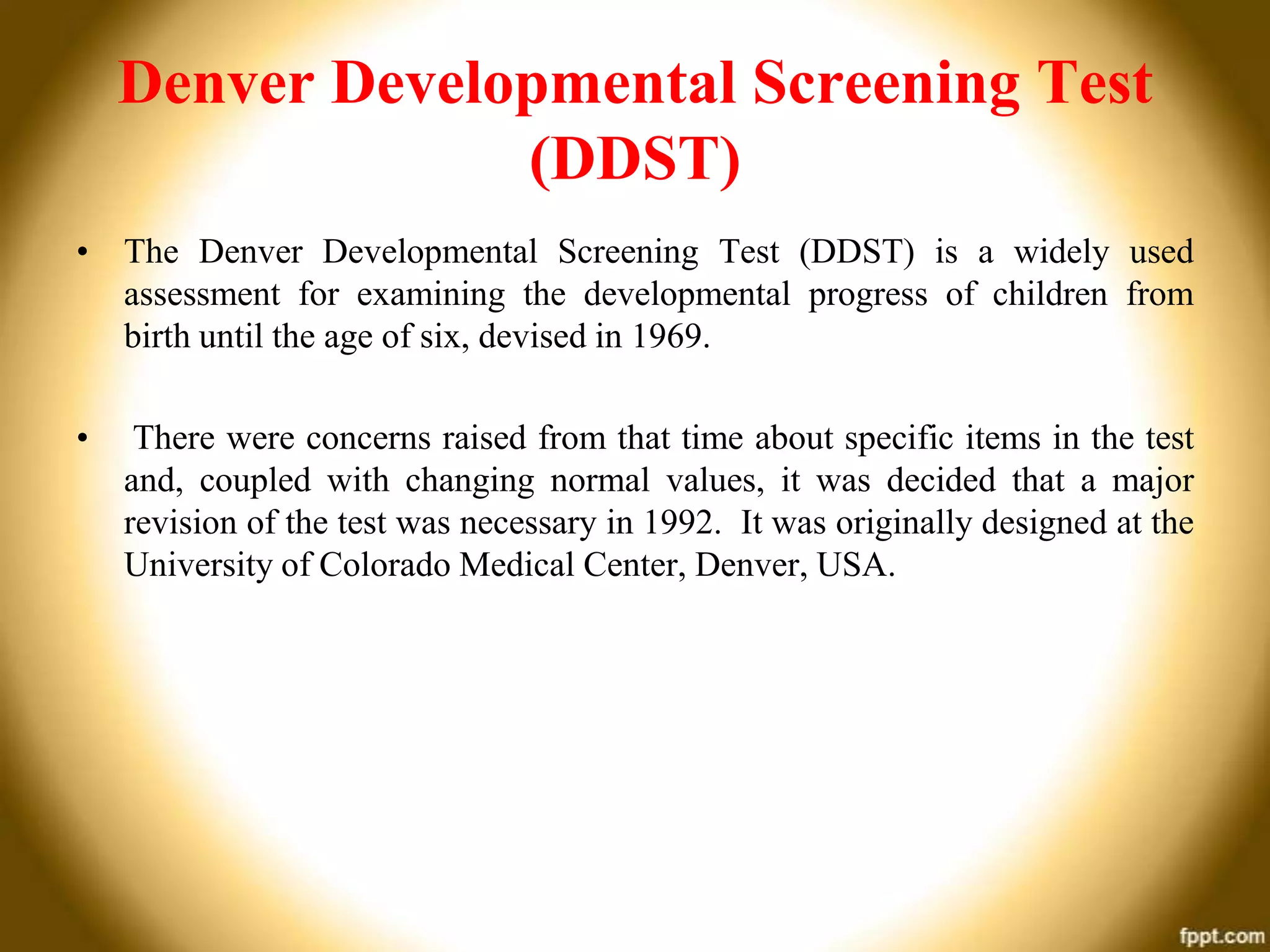 Denver Developmental Screening Test (DDST)

• The Denver Developmental Screening Test (DDST) is a widely used assessment for examining the developmental progress of children from birth until the age of six, devised in 1969.

• There were concerns raised from that time about specific items in the test and, coupled with changing normal values, it was decided that a major revision of the test was necessary in 1992. It was originally designed at the University of Colorado Medical Center, Denver, USA.

fppt.com